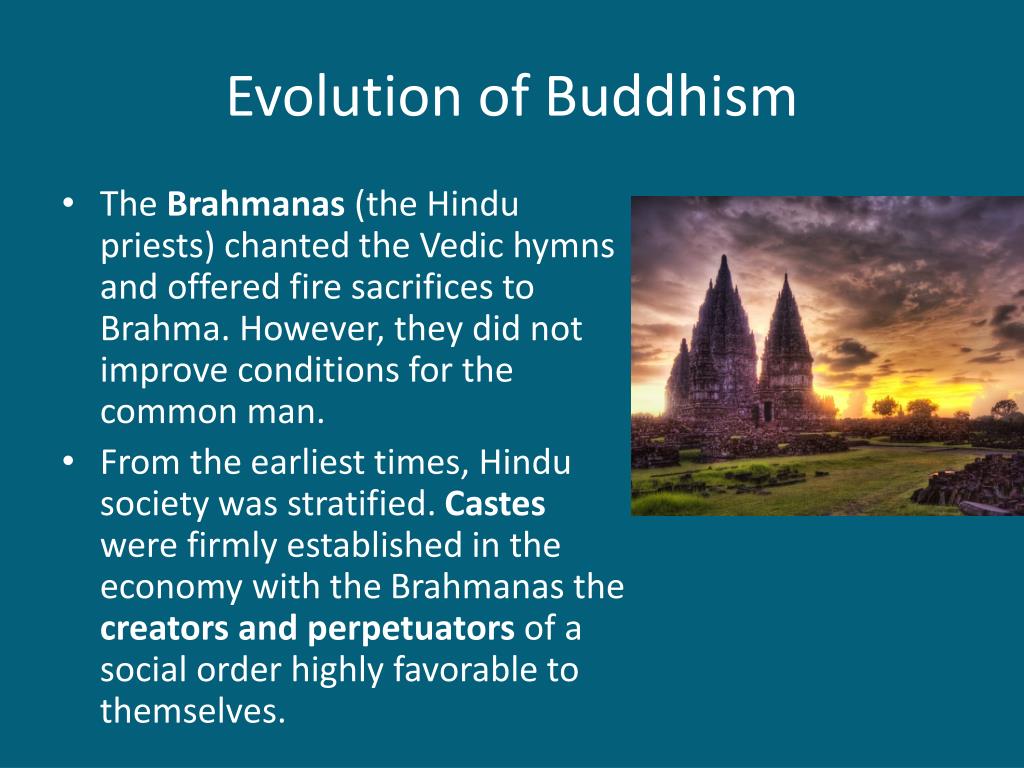 Evolution of Buddhism

• The Brahmanas (the Hindu priests) chanted the Vedic hymns and offered fire sacrifices to Brahma. However, they did not improve conditions for the common man.
• From the earliest times, Hindu society was stratified. Castes were firmly established in the economy with the Brahmanas the creators and perpetuators of a social order highly favorable to themselves.